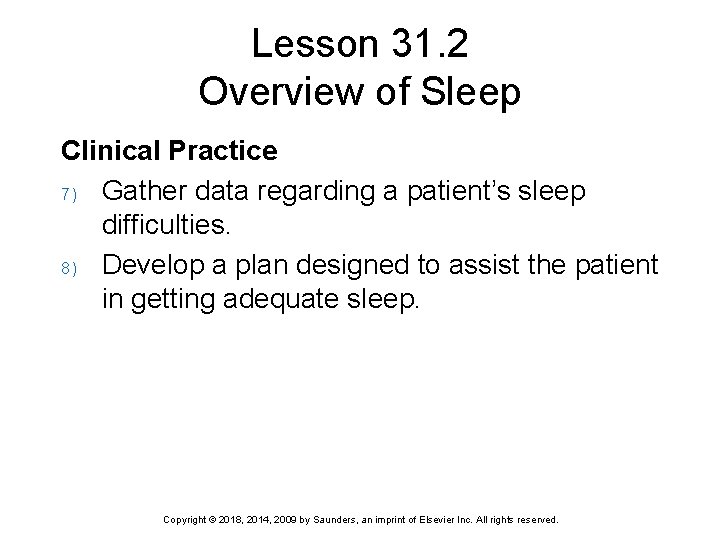 Lesson 31.2
Overview of Sleep

Clinical Practice

7) Gather data regarding a patient’s sleep difficulties.

8) Develop a plan designed to assist the patient in getting adequate sleep.

Copyright © 2018, 2014, 2009 by Saunders, an imprint of Elsevier Inc. All rights reserved.